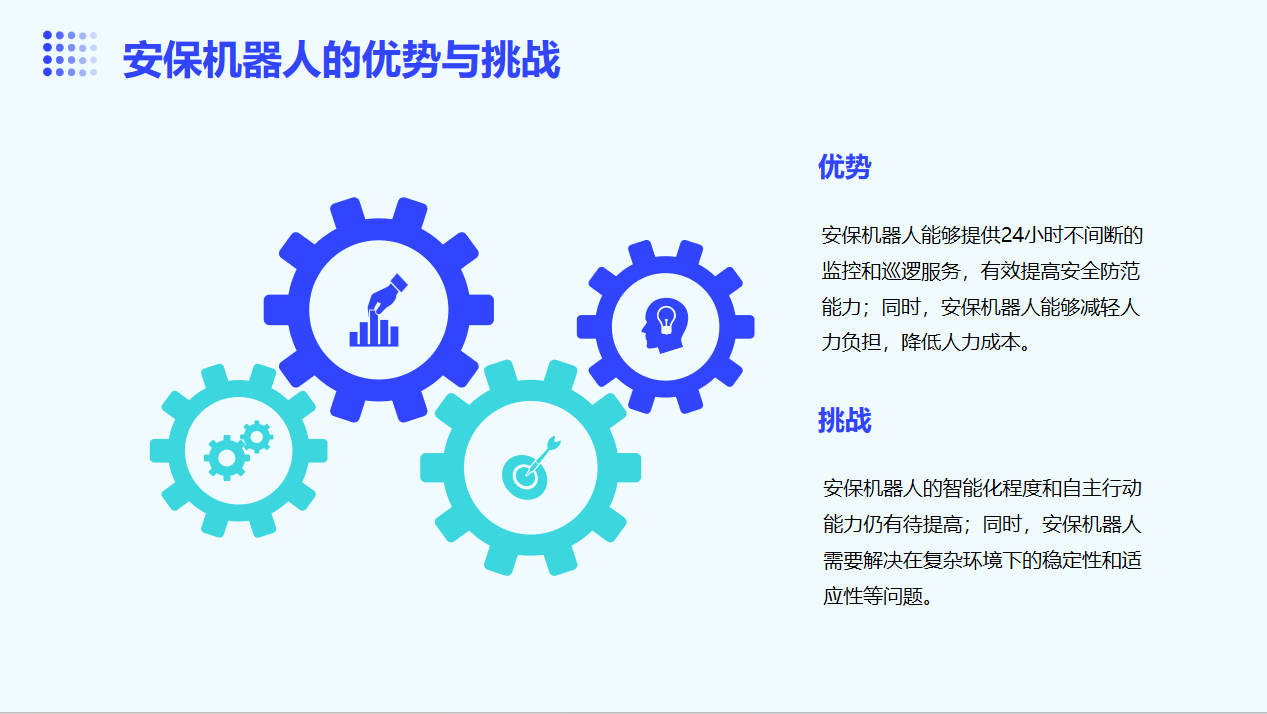 安保机器人的优势与挑战

优势

安保机器人能够提供24小时不间断的监控和巡逻服务，有效提高安全防范能力；同时，安保机器人能够减轻人力负担，降低人力成本。

挑战

安保机器人的智能化程度和自主行动能力仍有待提高；同时，安保机器人需要解决在复杂环境下的稳定性和适应性等问题。